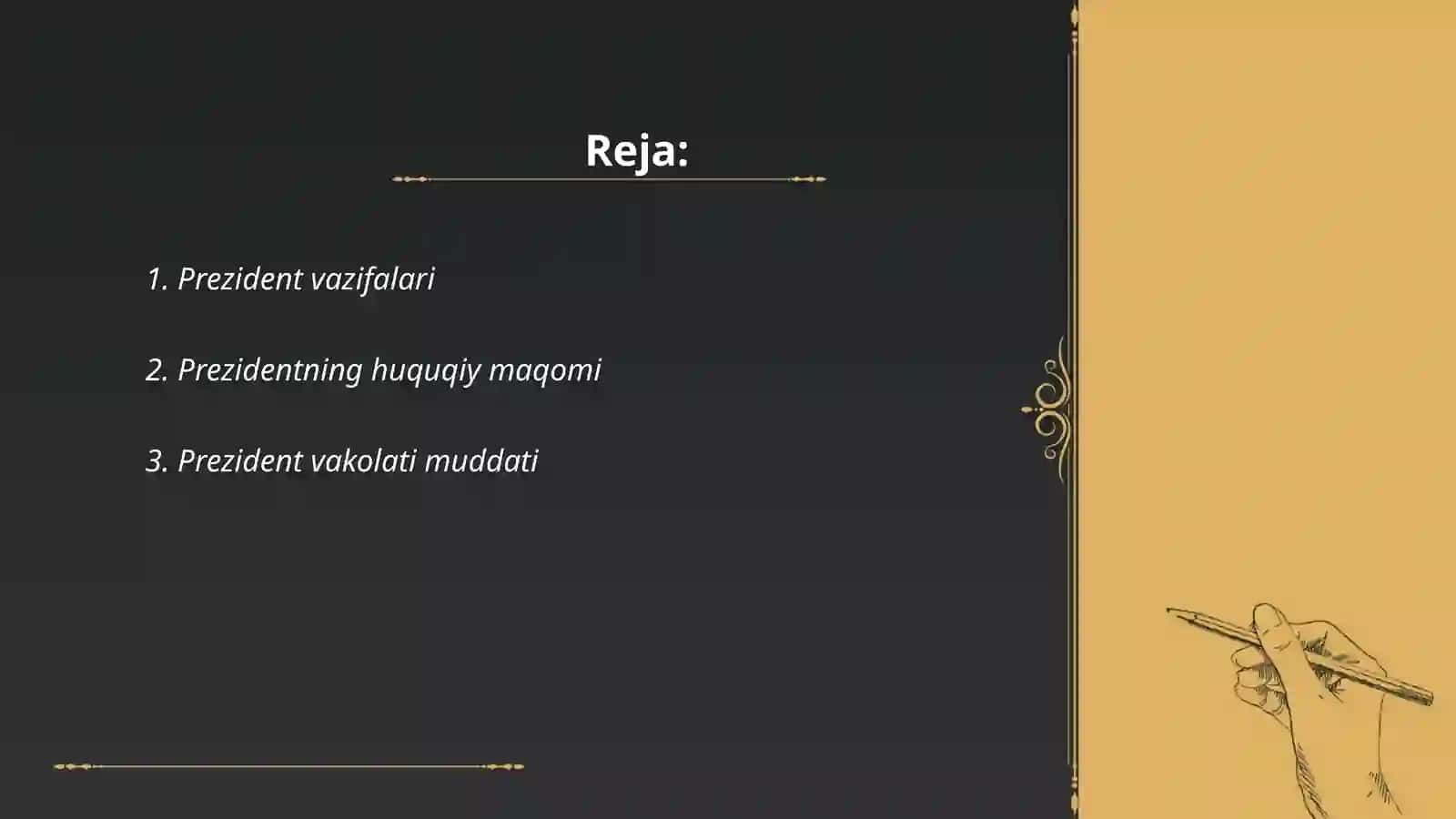 Reja:

1. Prezident vazifalari

2. Prezidentning huquqiy maqomi

3. Prezident vakolati muddati